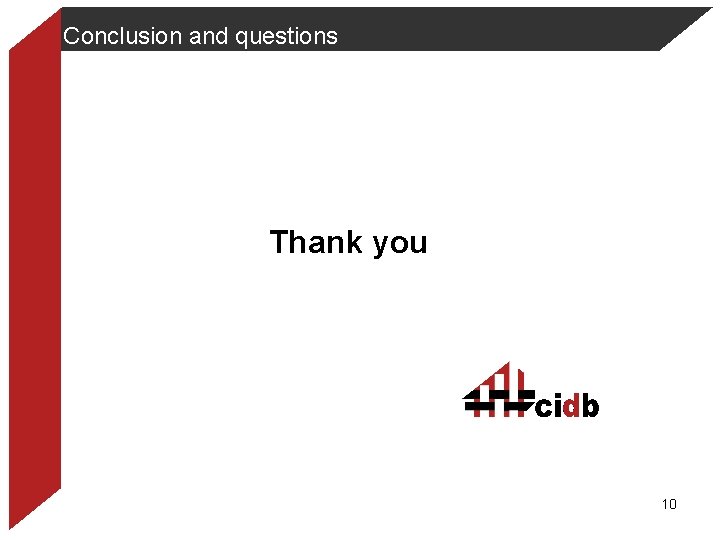 Conclusion and questions

Thank you

cidb

10